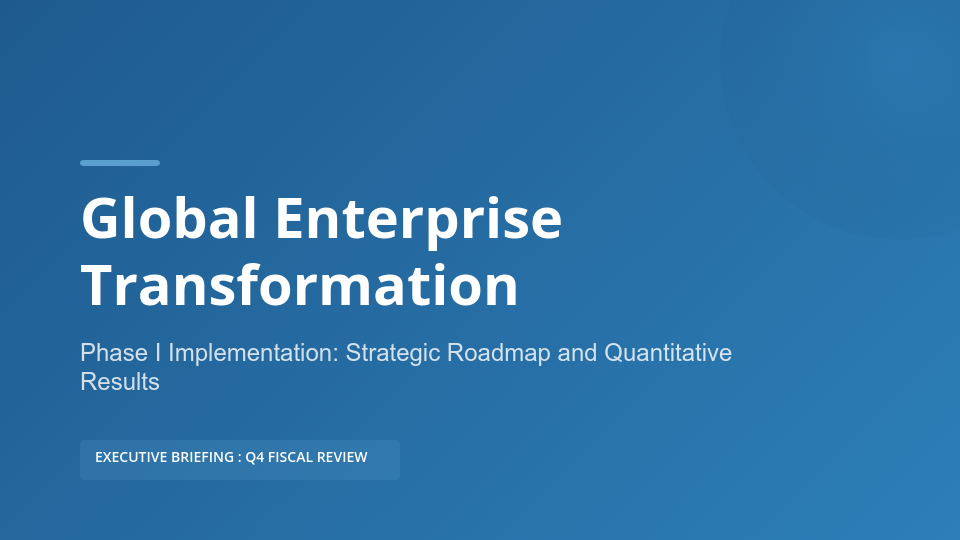 Global Enterprise Transformation

Phase I Implementation: Strategic Roadmap and Quantitative Results

EXECUTIVE BRIEFING : Q4 FISCAL REVIEW